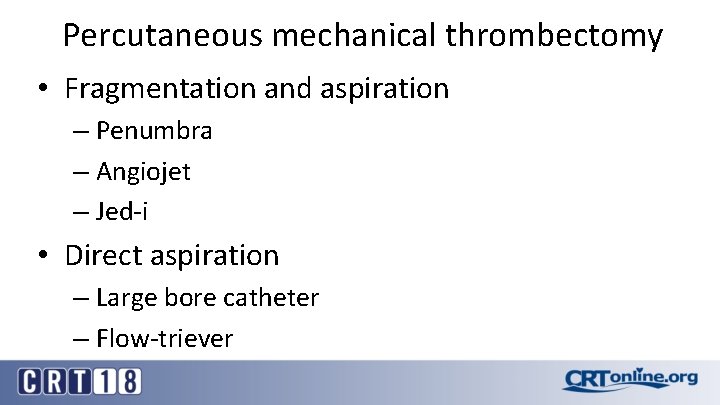 Percutaneous mechanical thrombectomy

• Fragmentation and aspiration
– Penumbra
– Angiojet
– Jed-i

• Direct aspiration
– Large bore catheter
– Flow-triever

CRT18

CRTonline.org